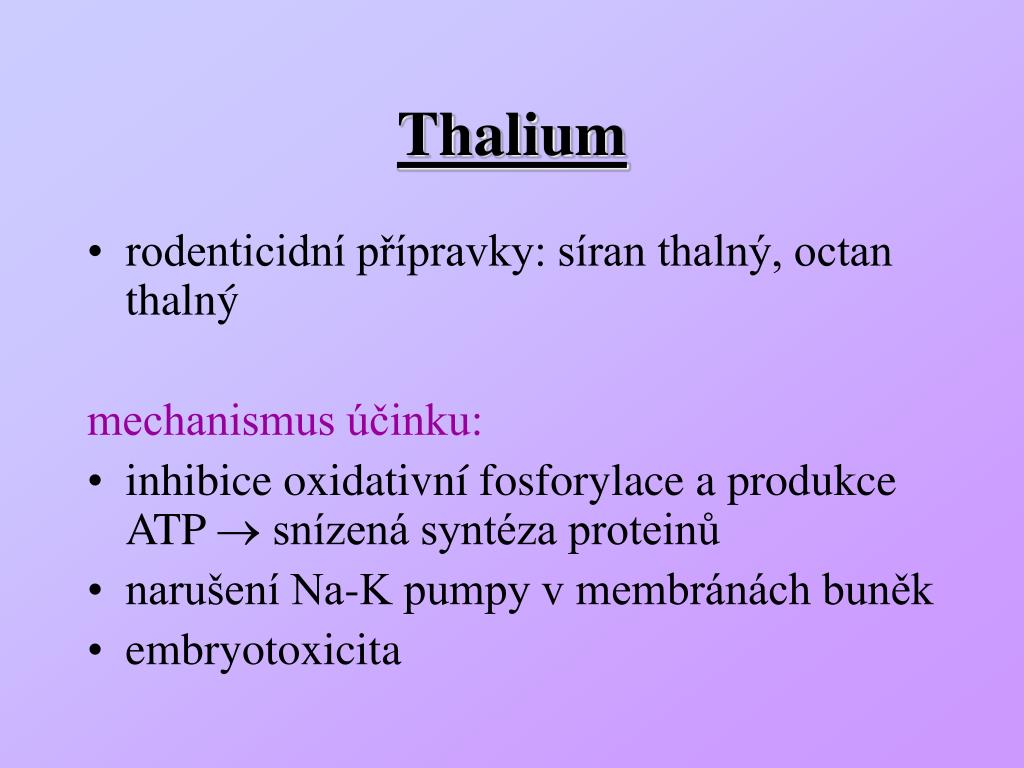 Thalium

• rodenticidní přípravky: síran thalný, octan thalný

mechanismus účinku:
• inhibice oxidativní fosforylace a produkce ATP $\rightarrow$ snízená syntéza proteinů
• narušení Na-K pumpy v membránách buněk
• embryotoxicita